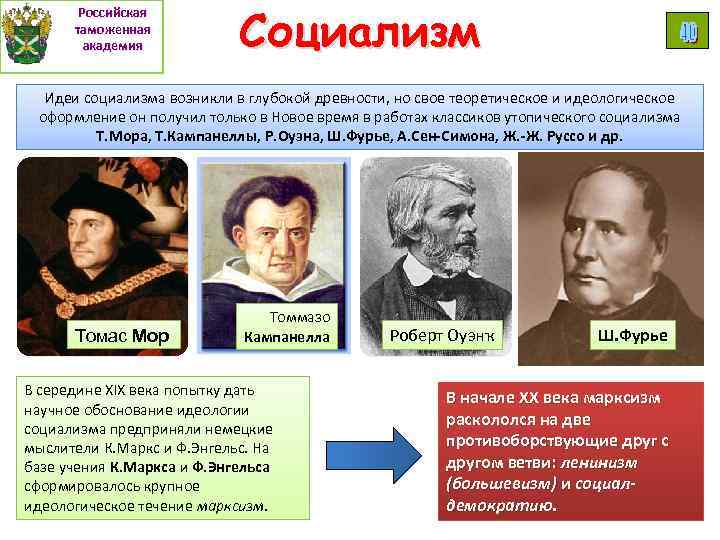 Российская таможенная академия

Социализм

40

Идеи социализма возникли в глубокой древности, но свое теоретическое и идеологическое оформление он получил только в Новое время в работах классиков утопического социализма Т.Мора, Т.Кампанеллы, Р.Оуэна, Ш.Фурье, А.Сен-Симона, Ж.-Ж. Руссо и др.

Томас Мор

Томмазо Кампанелла

Роберт Оуэнк

Ш.Фурье

В середине XIX века попытку дать научное обоснование идеологии социализма предприняли немецкие мыслители К.Маркс и Ф.Энгельс. На базе учения К.Маркса и Ф.Энгельса сформировалось крупное идеологическое течение марксизм.

В начале XX века марксизм раскололся на две противоборствующие друг с другом ветви: ленинизм (большевизм) и социал-демократию.